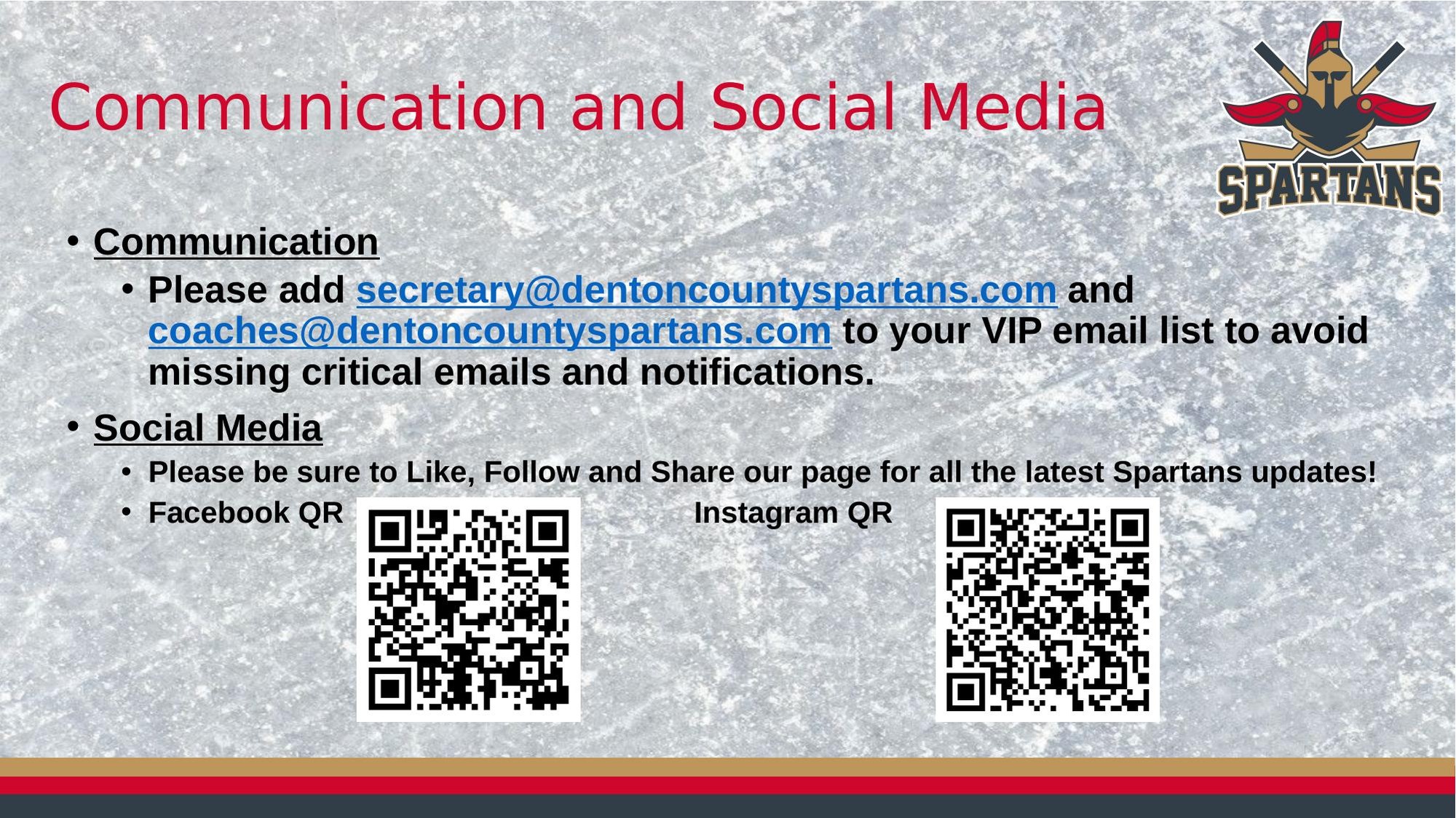 Communication and Social Media

SPARTANS

• Communication
  • Please add secretary@dentoncountyspartans.com and coaches@dentoncountyspartans.com to your VIP email list to avoid missing critical emails and notifications.

• Social Media
  • Please be sure to Like, Follow and Share our page for all the latest Spartans updates!
  • Facebook QR

Instagram QR